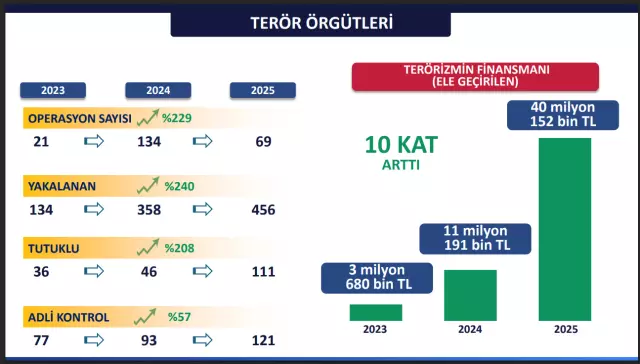 TERÖR ÖRGÜTLERİ

2023
2024
2025

OPERASYON SAYISI %229
21 134 69

YAKALANAN %240
134 358 456

TUTUKLU %208
36 46 111

ADLİ KONTROL %57
77 93 121

TERÖRİZMİN FİNANSMANI (ELE GEÇİRİLEN)

10 KAT ARTTI

3 milyon 680 bin TL
11 milyon 191 bin TL
40 milyon 152 bin TL

2023
2024
2025